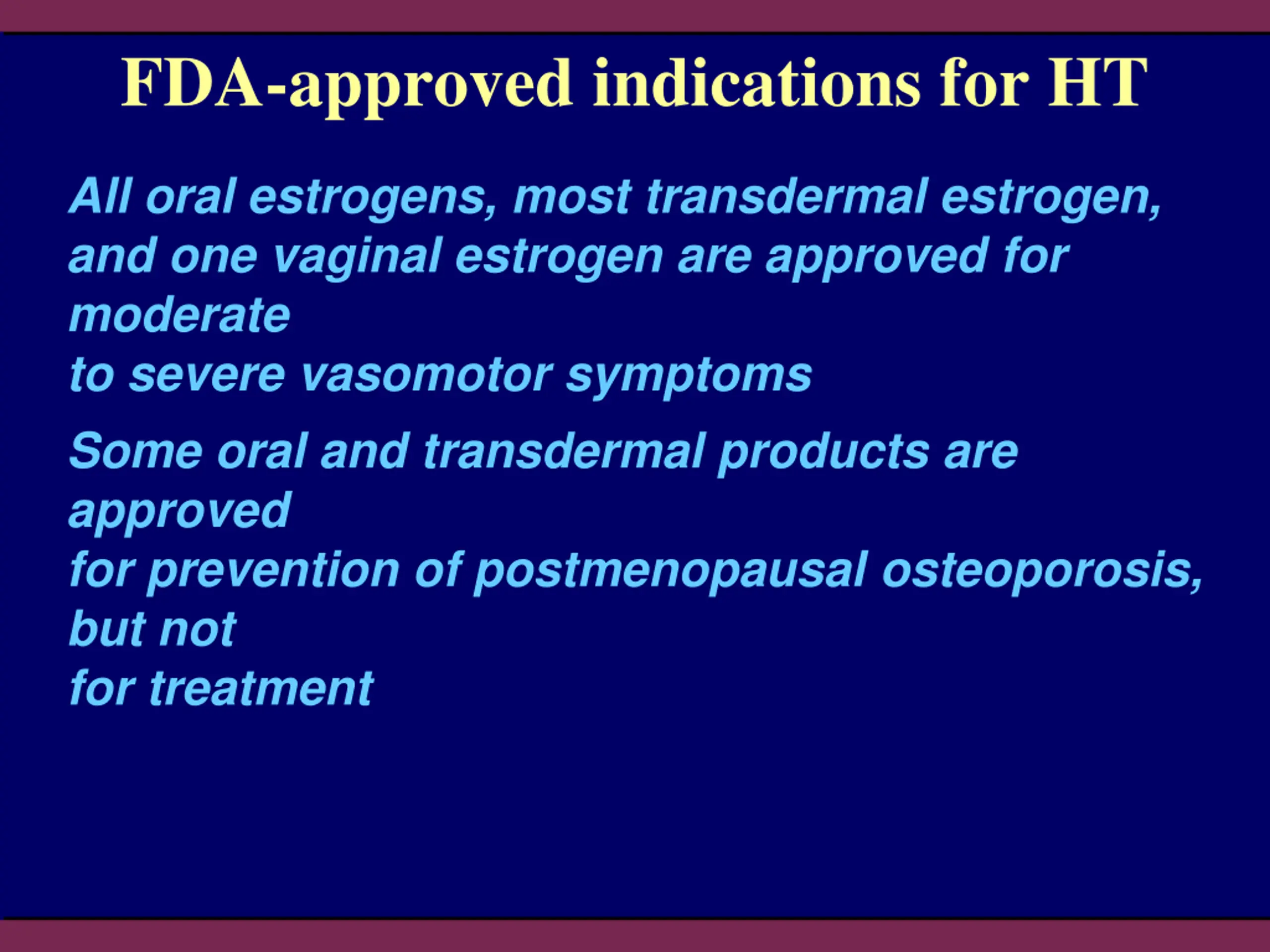 FDA-approved indications for HT

All oral estrogens, most transdermal estrogen, and one vaginal estrogen are approved for moderate to severe vasomotor symptoms

Some oral and transdermal products are approved for prevention of postmenopausal osteoporosis, but not for treatment